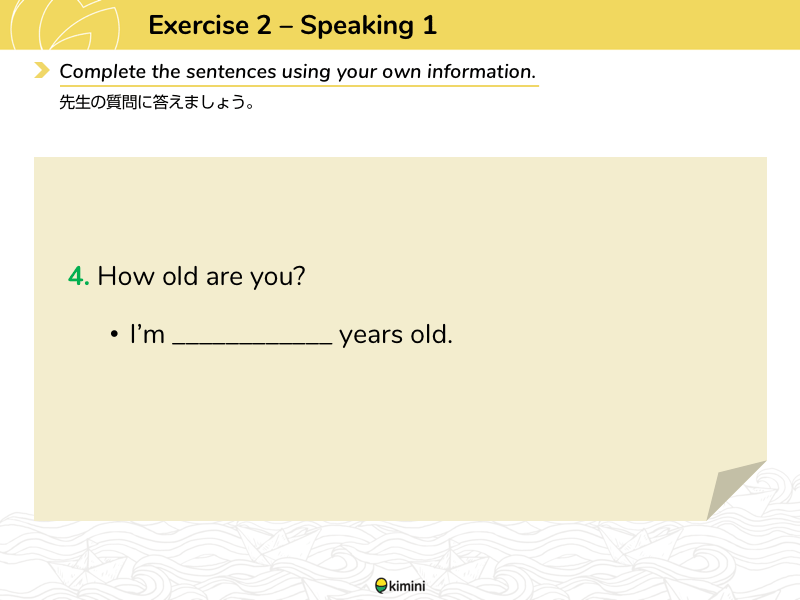 Exercise 2 – Speaking 1

Complete the sentences using your own information.
先生の質問に答えましょう。

4. How old are you?

• I'm ____________ years old.

kimini